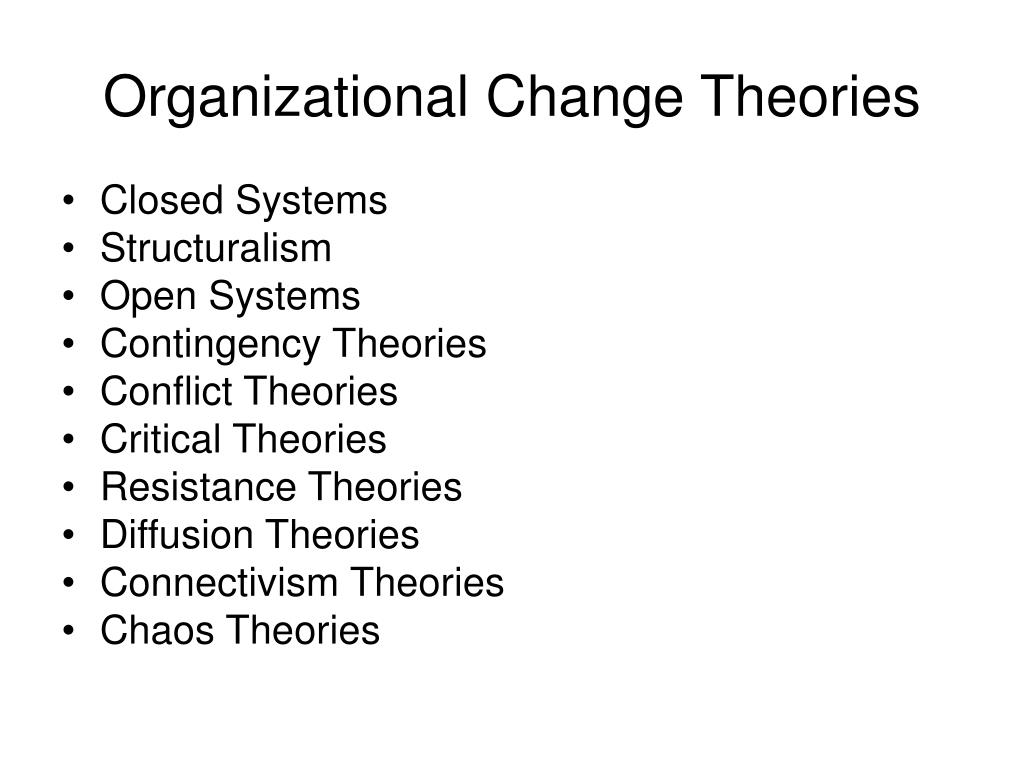 Organizational Change Theories

• Closed Systems
• Structuralism
• Open Systems
• Contingency Theories
• Conflict Theories
• Critical Theories
• Resistance Theories
• Diffusion Theories
• Connectivism Theories
• Chaos Theories